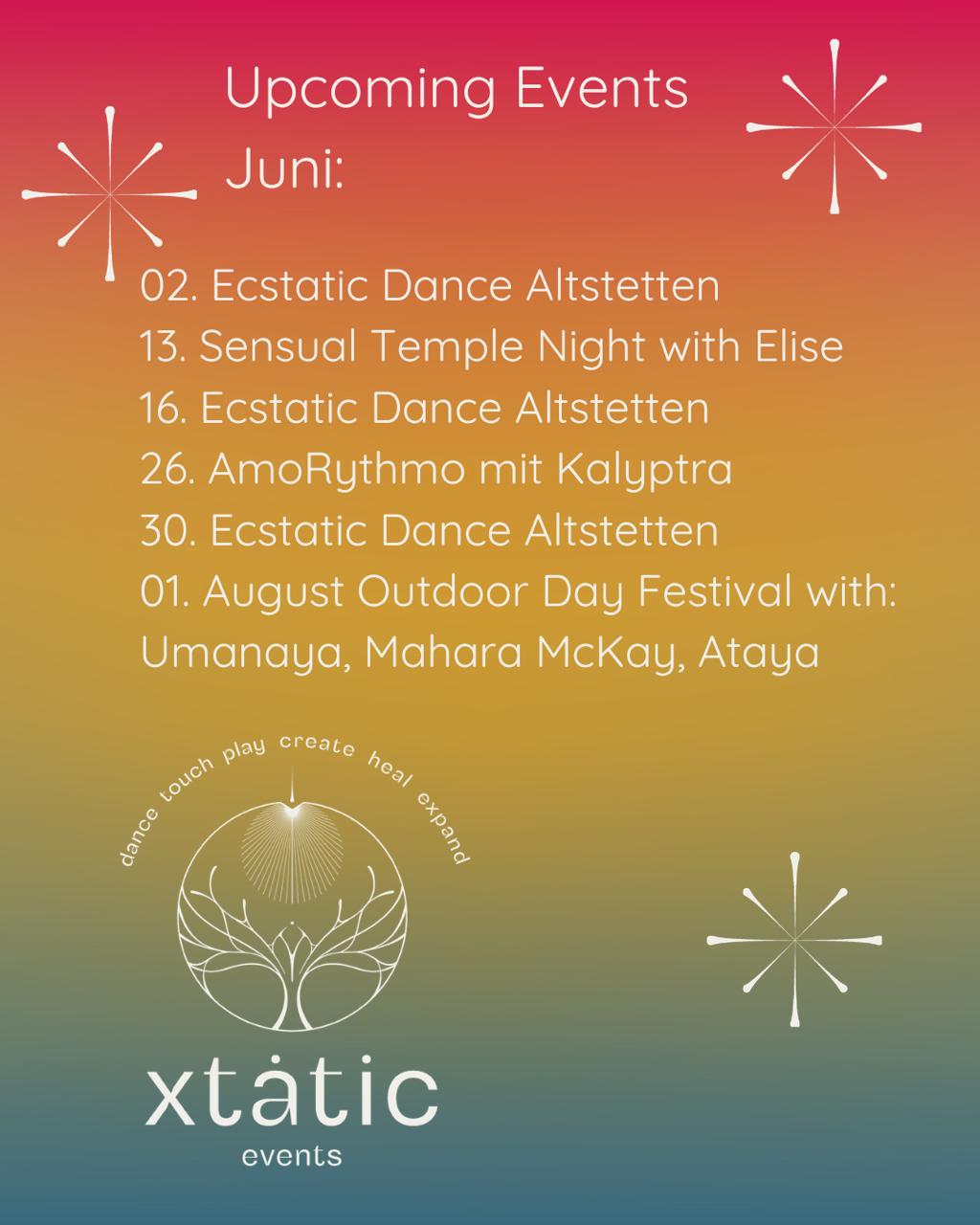 Upcoming Events
Juni:

02. Ecstatic Dance Altstetten
13. Sensual Temple Night with Elise
16. Ecstatic Dance Altstetten
26. AmoRythmo mit Kalyptra
30. Ecstatic Dance Altstetten
01. August Outdoor Day Festival with: Umanaya, Mahara McKay, Ataya

dance touch play create heal expand

xtatic
events